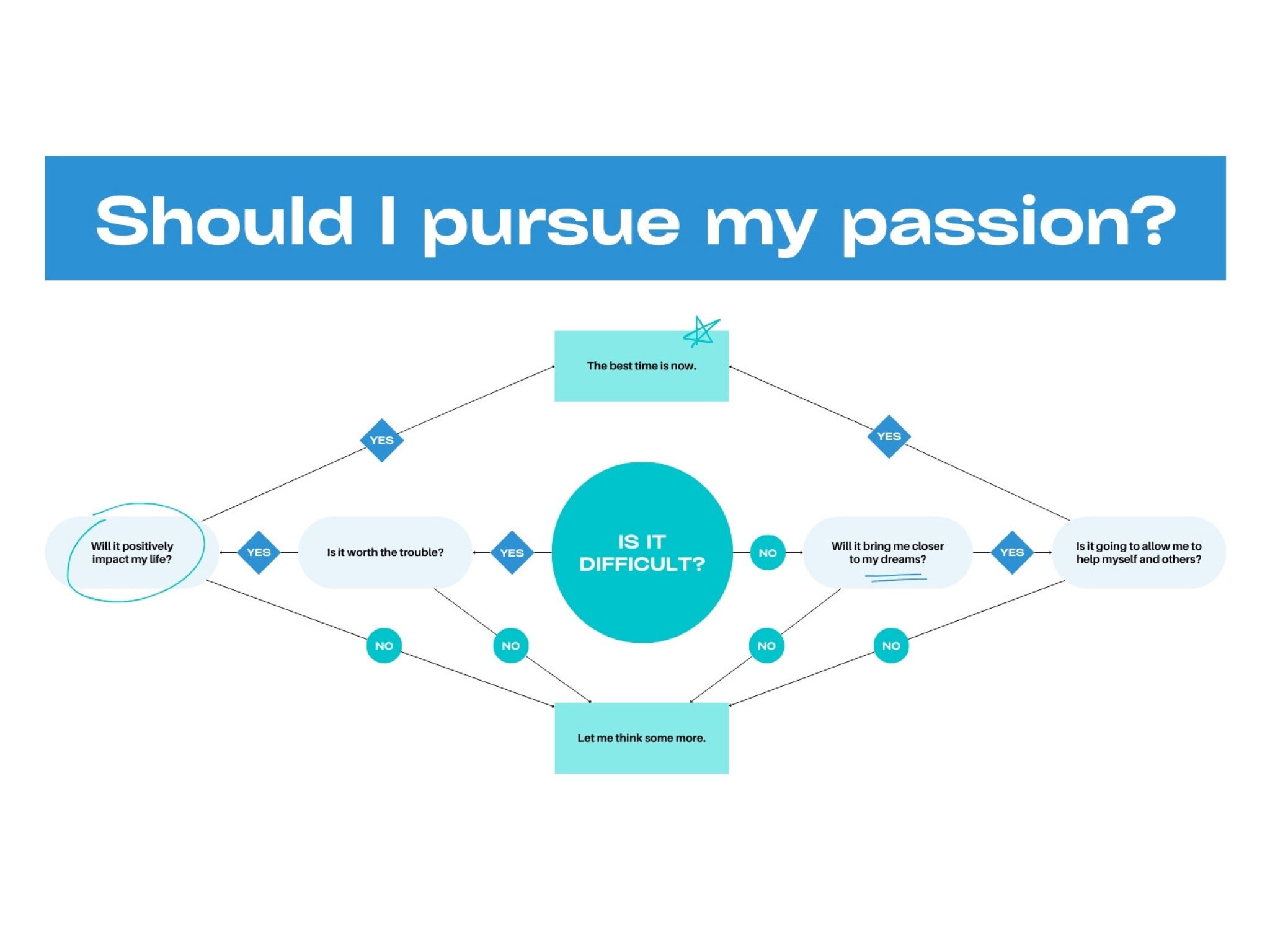 Should I pursue my passion?

The best time is now.

YES

YES

Will it positively impact my life?

YES

Is it worth the trouble?

YES

IS IT DIFFICULT?

NO

Will it bring me closer to my dreams?

YES

Is it going to allow me to help myself and others?

NO

NO

NO

NO

Let me think some more.